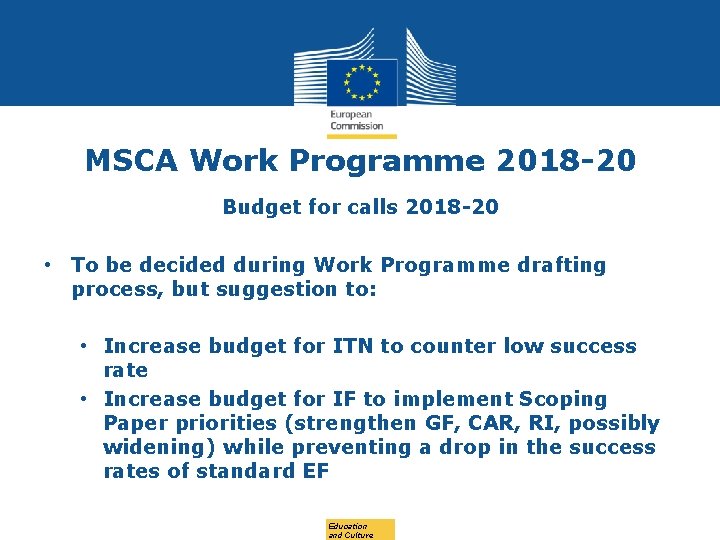 European Commission

MSCA Work Programme 2018-20

Budget for calls 2018-20

• To be decided during Work Programme drafting process, but suggestion to:

• Increase budget for ITN to counter low success rate
• Increase budget for IF to implement Scoping Paper priorities (strengthen GF, CAR, RI, possibly widening) while preventing a drop in the success rates of standard EF

Education and Culture